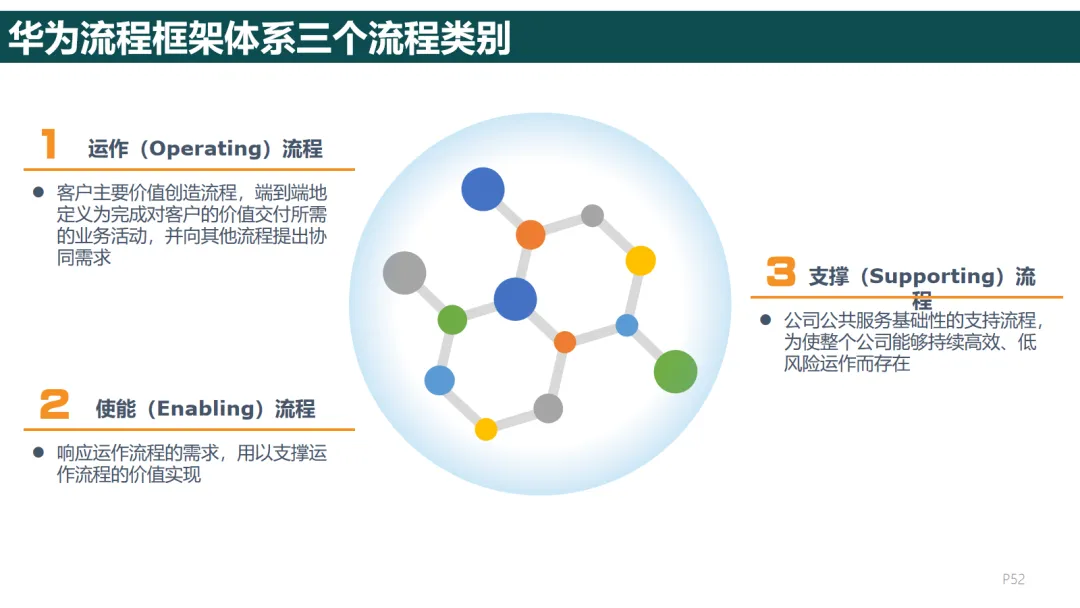 华为流程框架体系三个流程类别

1 运作（Operating）流程

● 客户主要价值创造流程，端到端地定义为完成对客户的价值交付所需的业务活动，并向其他流程提出协同需求

2 使能（Enabling）流程

● 响应运作流程的需求，用以支撑运作流程的价值实现

3 支撑（Supporting）流程

● 公司公共服务基础性的支持流程，为使整个公司能够持续高效、低风险运作而存在

P52